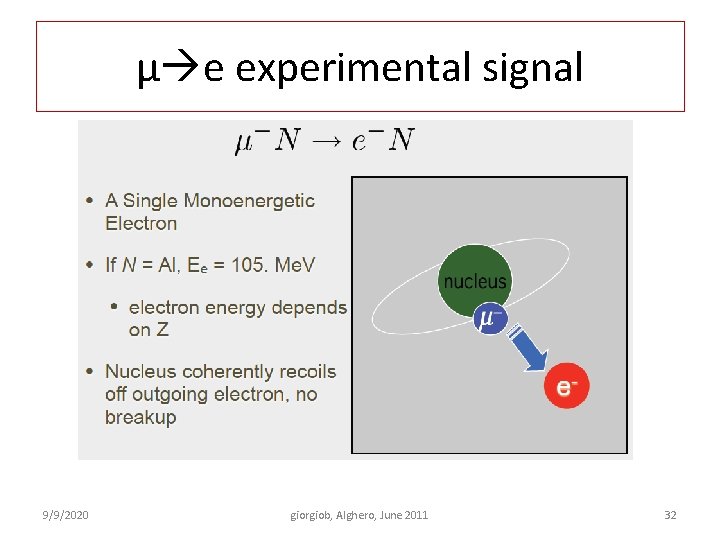 μ→e experimental signal

$\mu^- N \rightarrow e^- N$

• A Single Monoenergetic Electron

• If $N$ = Al, $E_e$ = 105. MeV

• electron energy depends on Z

• Nucleus coherently recoils off outgoing electron, no breakup

nucleus

$\mu^-$

$e^-$

9/9/2020

giorgiob, Alghero, June 2011

32